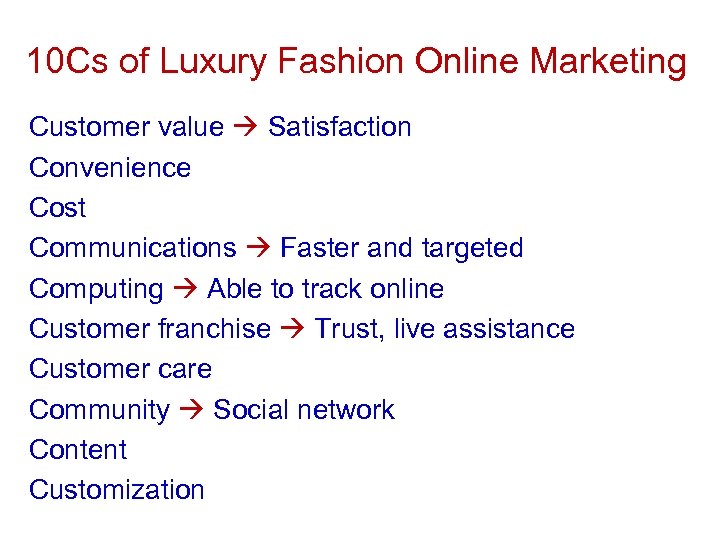 10Cs of Luxury Fashion Online Marketing

Customer value → Satisfaction
Convenience
Cost
Communications → Faster and targeted
Computing → Able to track online
Customer franchise → Trust, live assistance
Customer care
Community → Social network
Content
Customization